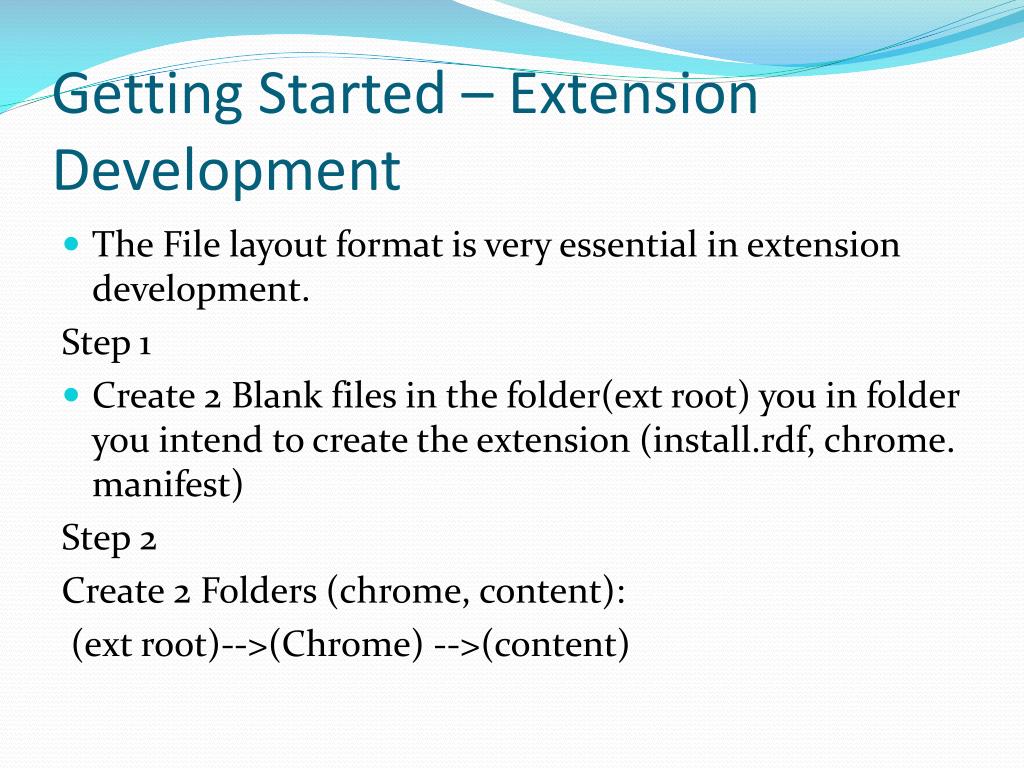 Getting Started – Extension Development

The File layout format is very essential in extension development.

Step 1

Create 2 Blank files in the folder(ext root) you in folder you intend to create the extension (install.rdf, chrome. manifest)

Step 2

Create 2 Folders (chrome, content):

(ext root)-->(Chrome) -->(content)